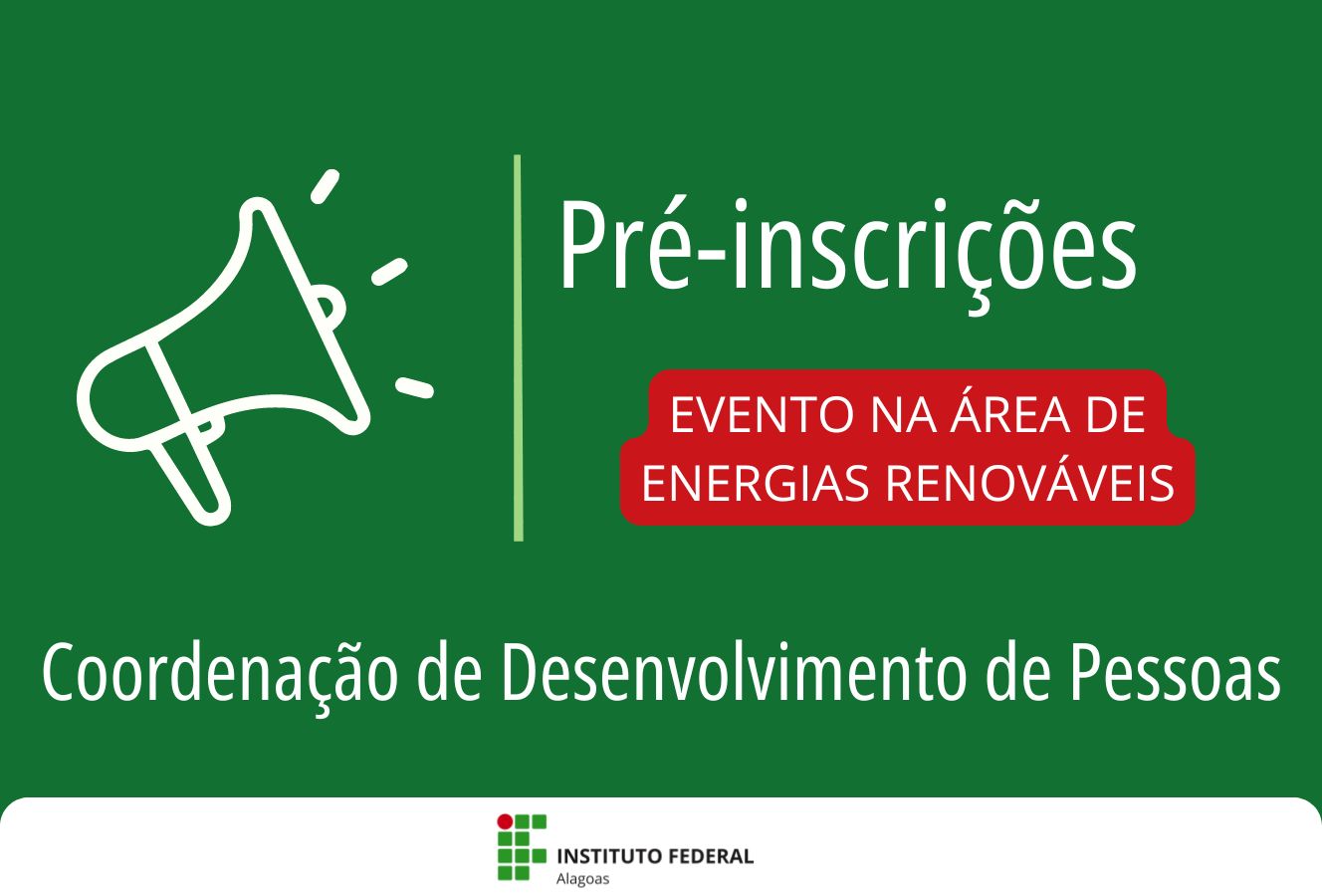 Pré-inscrições

EVENTO NA ÁREA DE ENERGIAS RENOVÁVEIS

Coordenação de Desenvolvimento de Pessoas

INSTITUTO FEDERAL
Alagoas